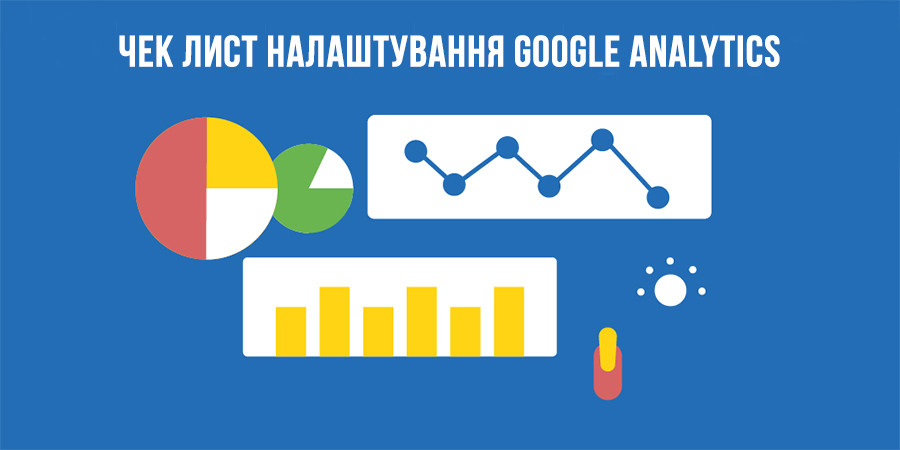 ЧЕК ЛИСТ НАЛАШТУВАННЯ GOOGLE ANALYTICS